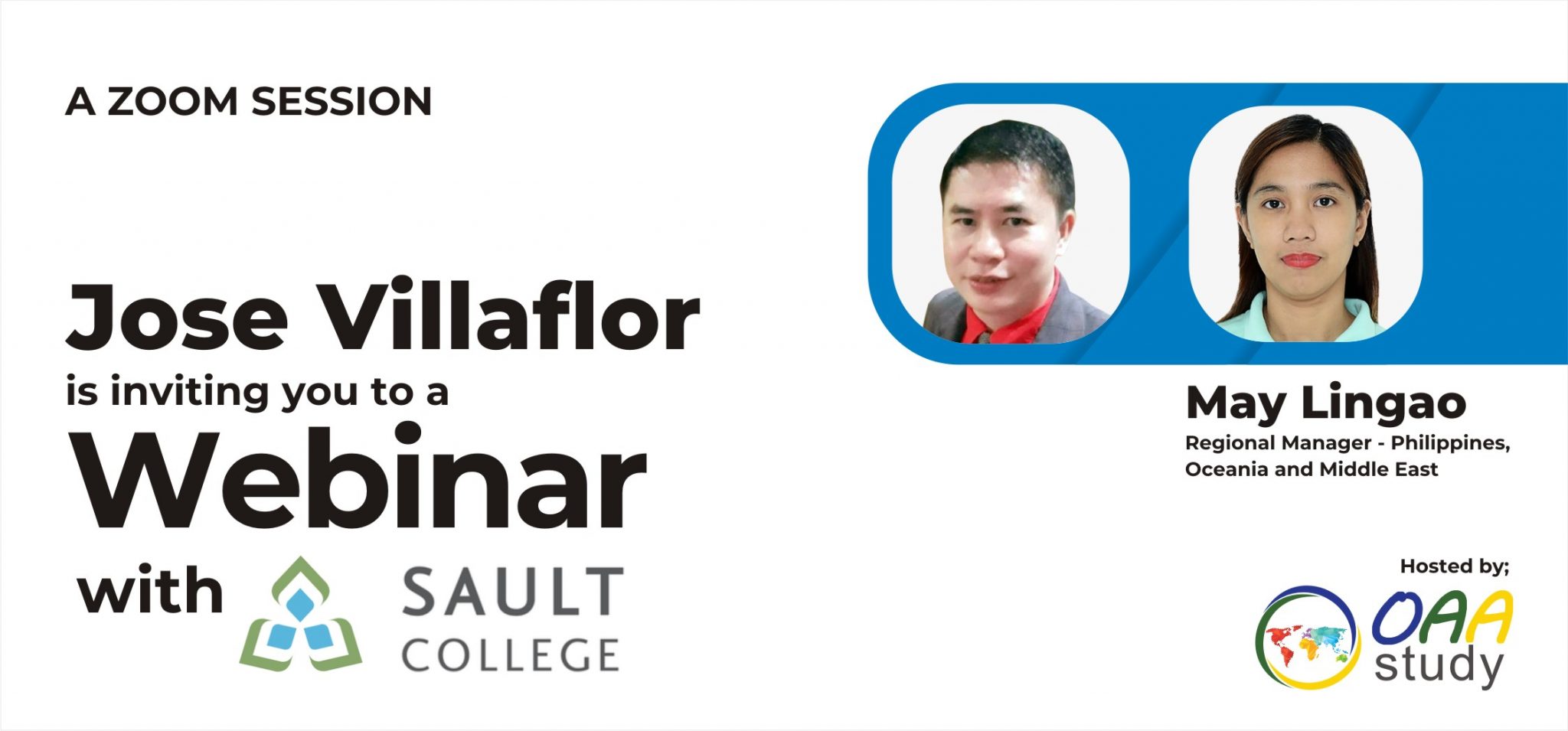 A ZOOM SESSION

Jose Villaflor
is inviting you to a
Webinar
with SAULT COLLEGE

May Lingao
Regional Manager - Philippines, Oceania and Middle East

Hosted by;
OAA study